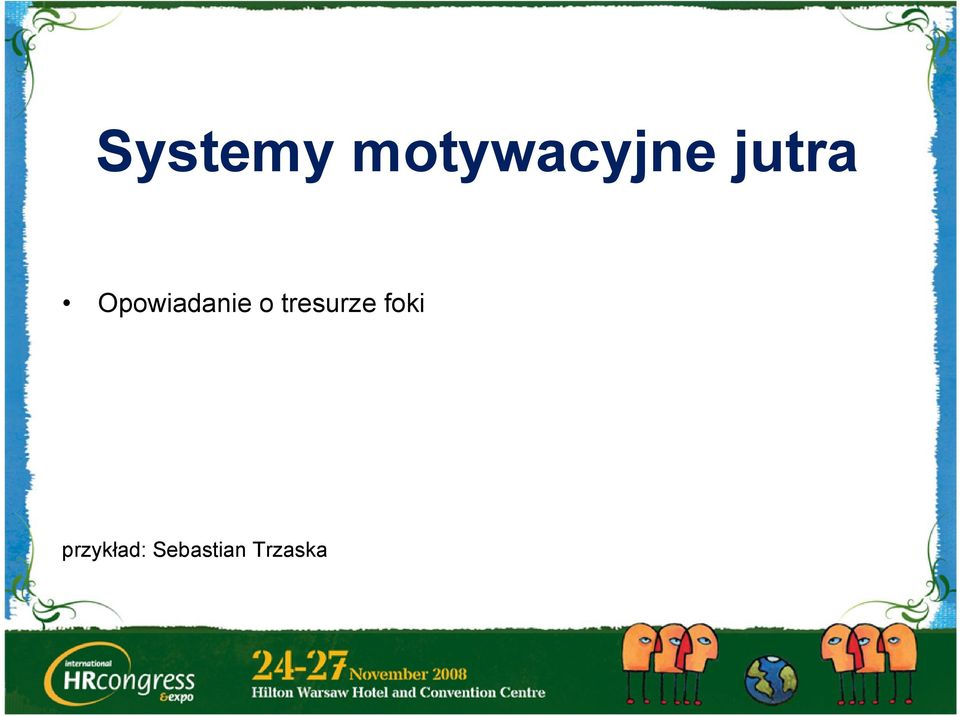 Systemy motywacyjne jutra

• Opowiadanie o tresurze foki

przykład: Sebastian Trzaska

international HRcongress &expo

24-27 November 2008
Hilton Warsaw Hotel and Convention Centre